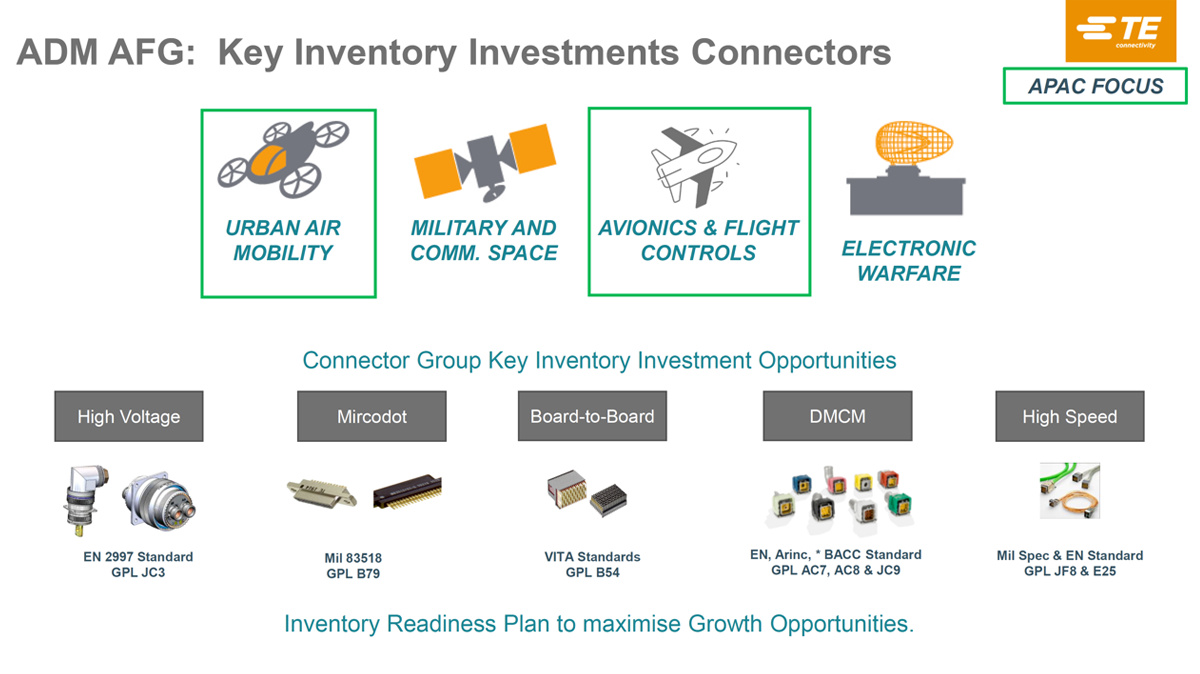 ADM AFG: Key Inventory Investments Connectors

TE connectivity

APAC FOCUS

URBAN AIR MOBILITY

MILITARY AND COMM. SPACE

AVIONICS & FLIGHT CONTROLS

ELECTRONIC WARFARE

Connector Group Key Inventory Investment Opportunities

High Voltage

Mircodot

Board-to-Board

DMCM

High Speed

EN 2997 Standard
GPL JC3

Mil 83518
GPL B79

VITA Standards
GPL B54

EN, Arinc, * BACC Standard
GPL AC7, AC8 & JC9

Mil Spec & EN Standard
GPL JF8 & E25

Inventory Readiness Plan to maximise Growth Opportunities.